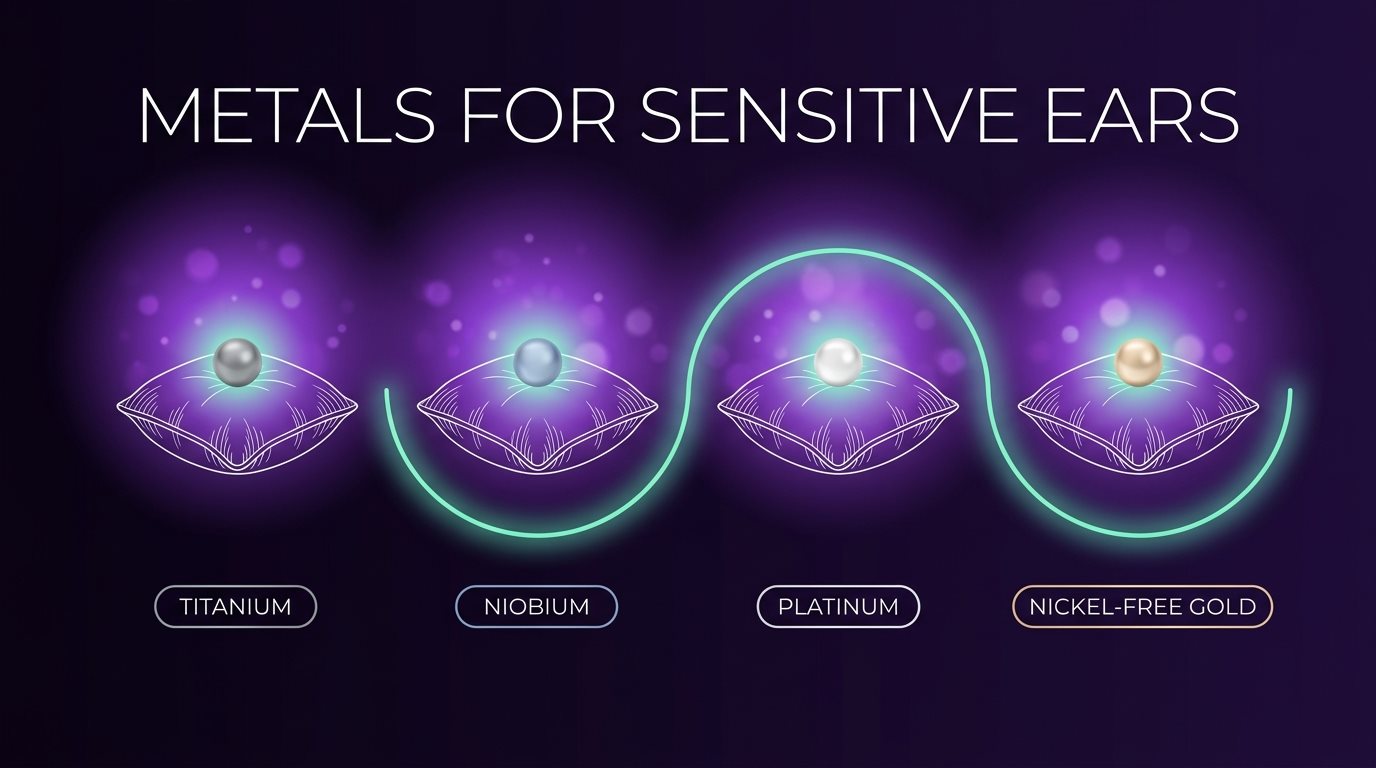 METALS FOR SENSITIVE EARS

TITANIUM

NIOBIUM

PLATINUM

NICKEL-FREE GOLD